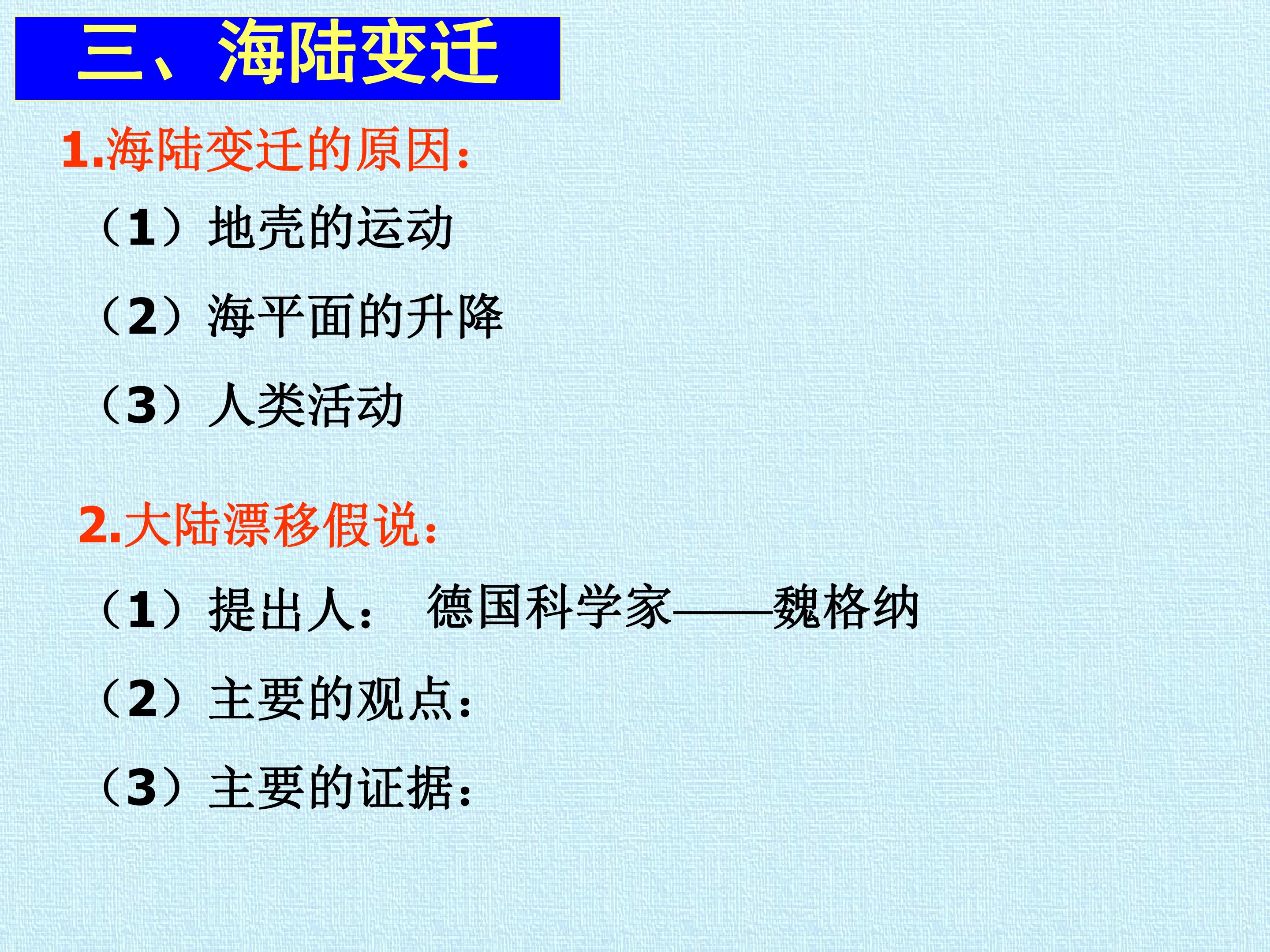 三、海陆变迁

1.海陆变迁的原因：

（1）地壳的运动

（2）海平面的升降

（3）人类活动

2.大陆漂移假说：

（1）提出人： 德国科学家——魏格纳

（2）主要的观点：

（3）主要的证据：